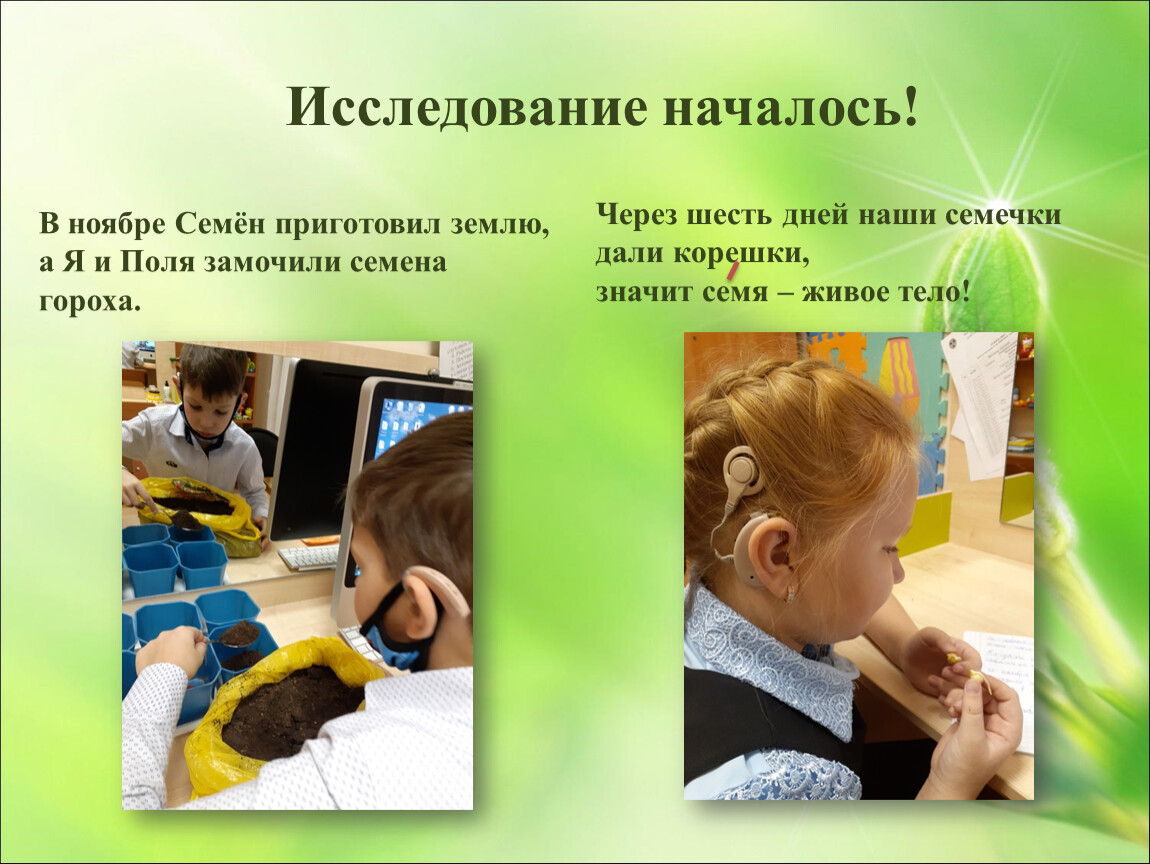 Исследование началось!

В ноябре Семён приготовил землю, а Я и Поля замочили семена гороха.

Через шесть дней наши семечки дали корешки,
значит семя – живое тело!